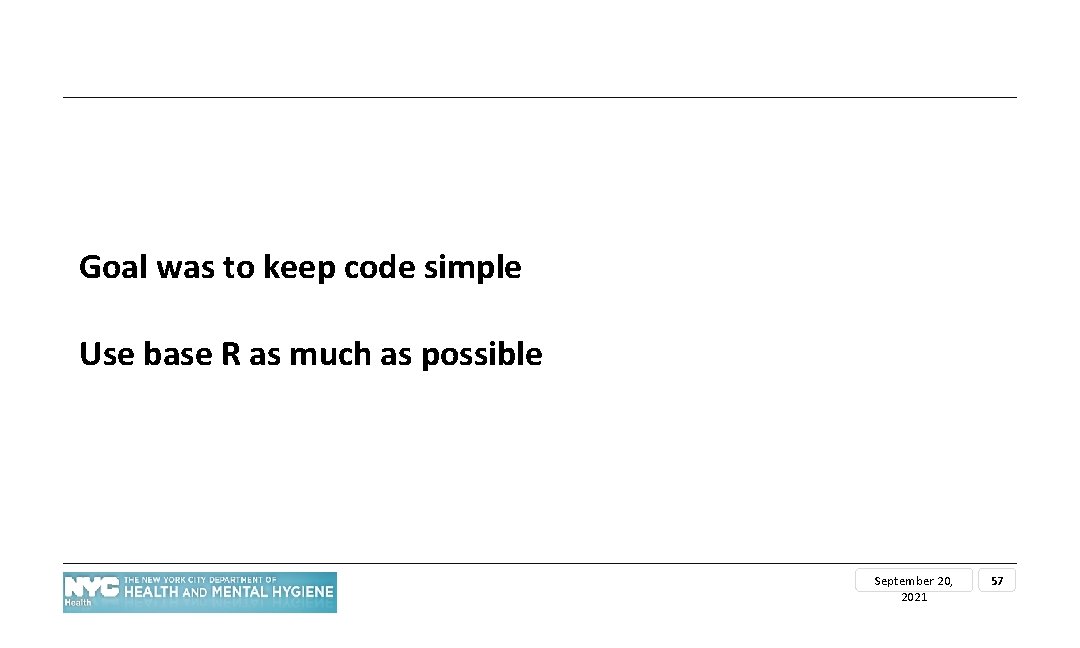 Goal was to keep code simple

Use base R as much as possible

NYC Health THE NEW YORK CITY DEPARTMENT OF HEALTH AND MENTAL HYGIENE

September 20, 2021

57